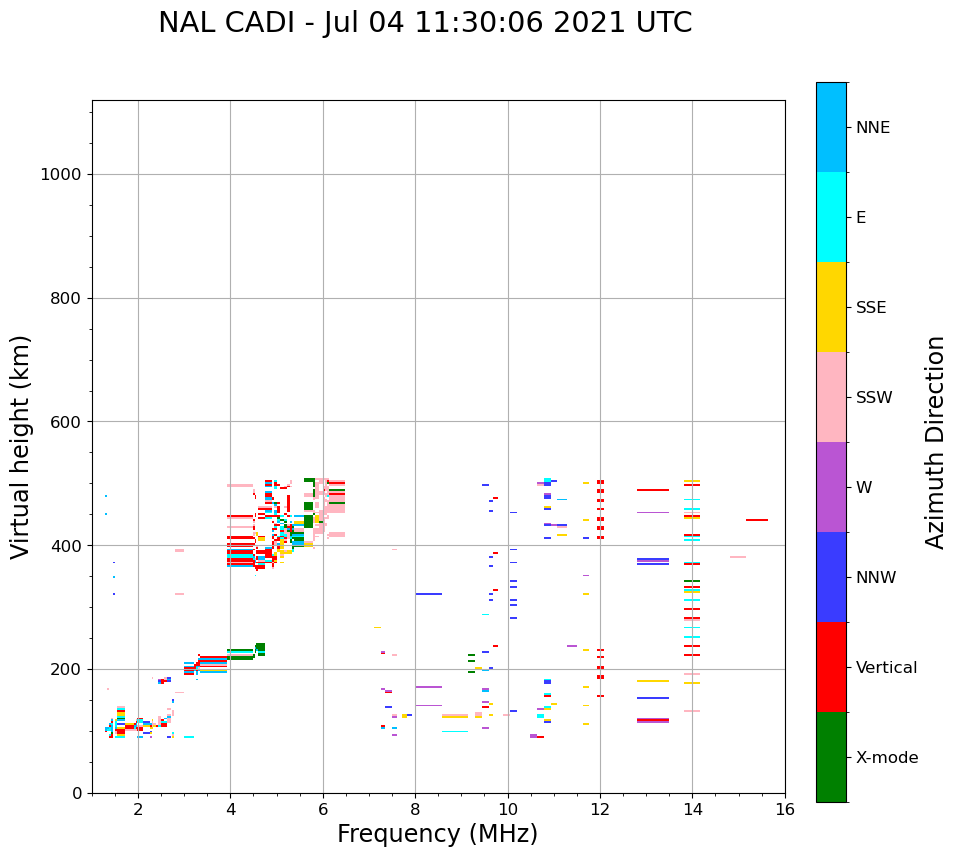 NAL CADI - Jul 04 11:30:06 2021 UTC

Virtual height (km)

1000
800
600
400
200
0

2
4
6
8
10
12
14
16

Frequency (MHz)

NNE
E
SSE
SSW
W
NNW
Vertical
X-mode

Azimuth Direction